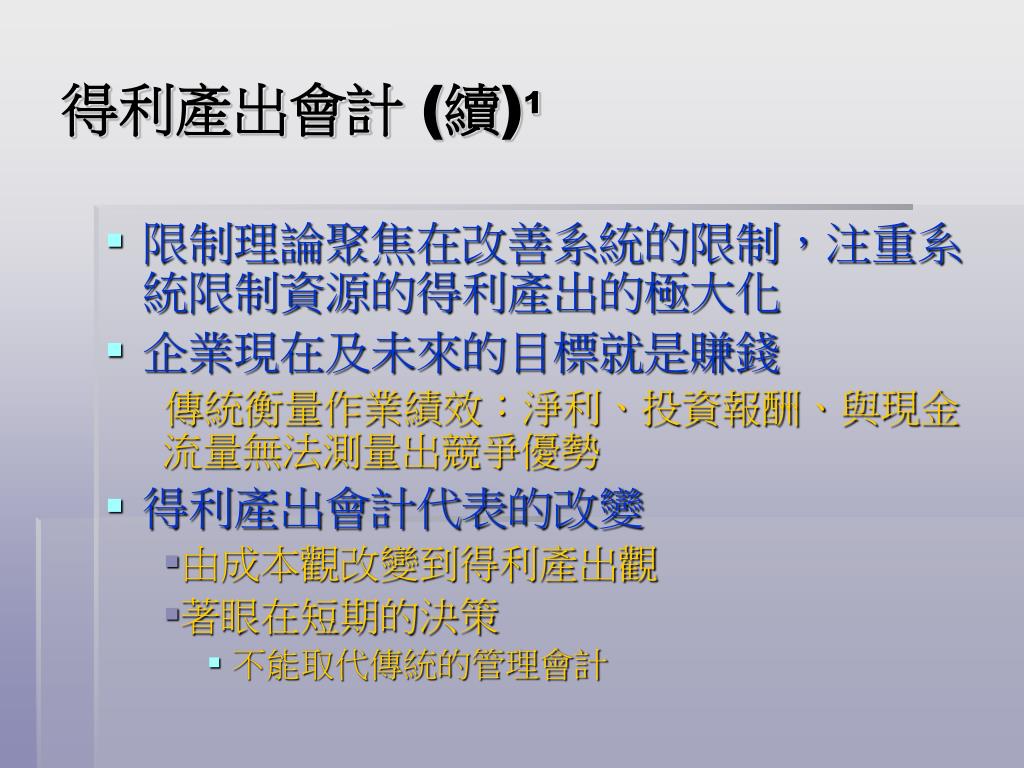 得利產出會計 (續)¹

▪ 限制理論聚焦在改善系統的限制，注重系統限制資源的得利產出的極大化
▪ 企業現在及未來的目標就是賺錢
傳統衡量作業績效：淨利、投資報酬、與現金流量無法測量出競爭優勢
▪ 得利產出會計代表的改變
▪由成本觀改變到得利產出觀
▪著眼在短期的決策
▪ 不能取代傳統的管理會計